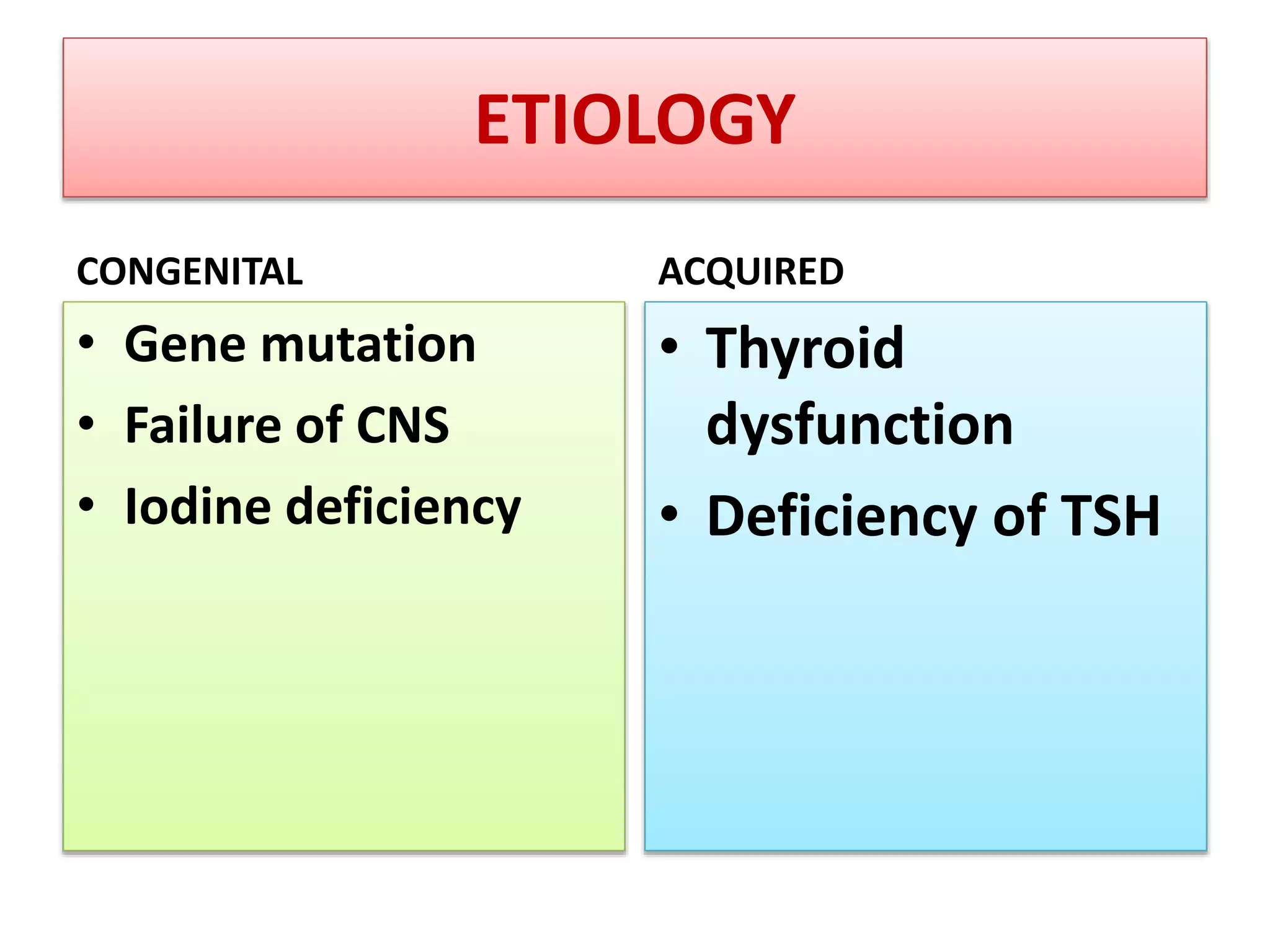 ETIOLOGY

CONGENITAL

• Gene mutation
• Failure of CNS
• Iodine deficiency

ACQUIRED

• Thyroid dysfunction
• Deficiency of TSH